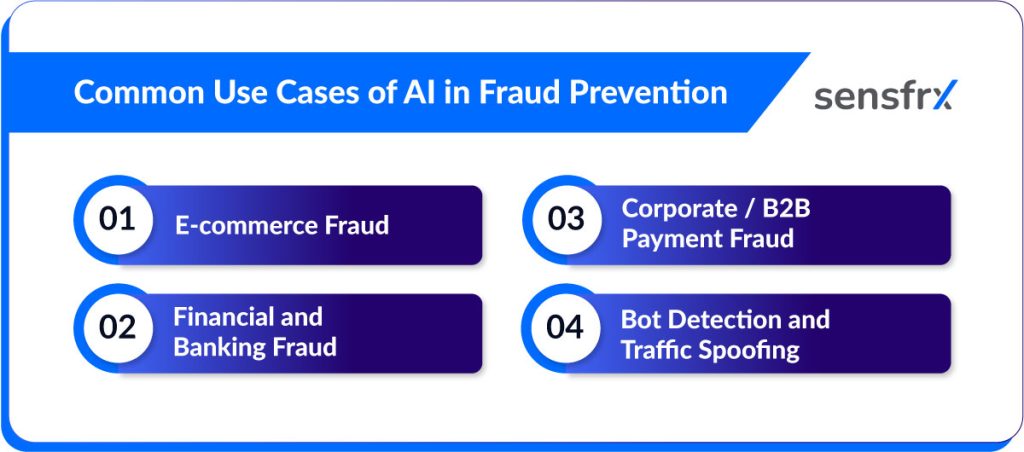 Common Use Cases of AI in Fraud Prevention

sensfrx

01 E-commerce Fraud

02 Financial and Banking Fraud

03 Corporate / B2B Payment Fraud

04 Bot Detection and Traffic Spoofing